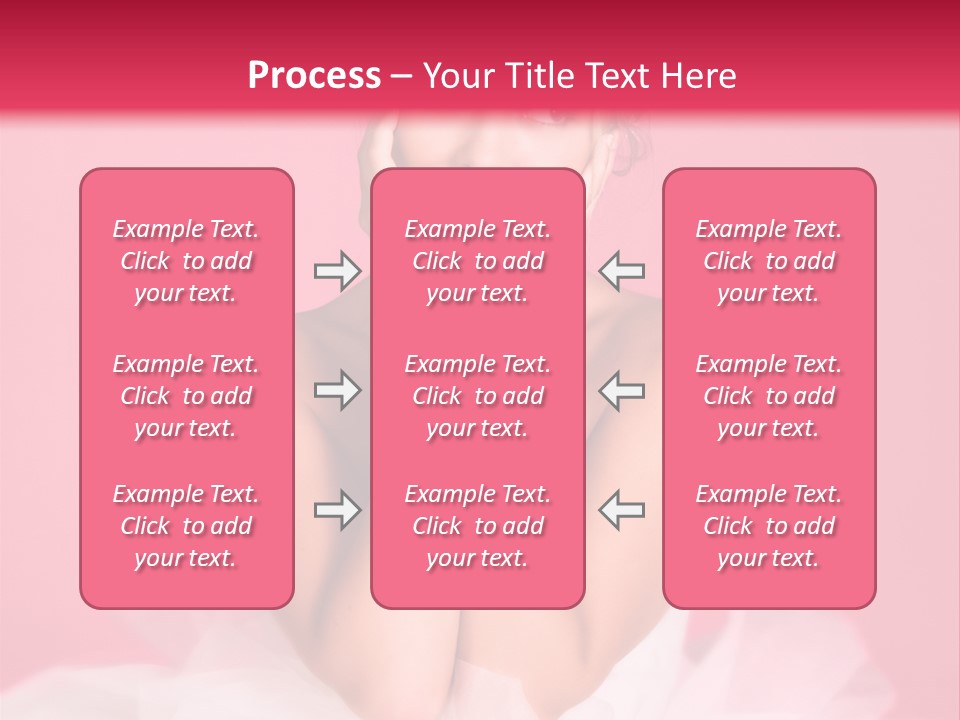 Process – Your Title Text Here

Example Text. Click to add your text.

Example Text. Click to add your text.

Example Text. Click to add your text.

Example Text. Click to add your text.

Example Text. Click to add your text.

Example Text. Click to add your text.

Example Text. Click to add your text.

Example Text. Click to add your text.

Example Text. Click to add your text.